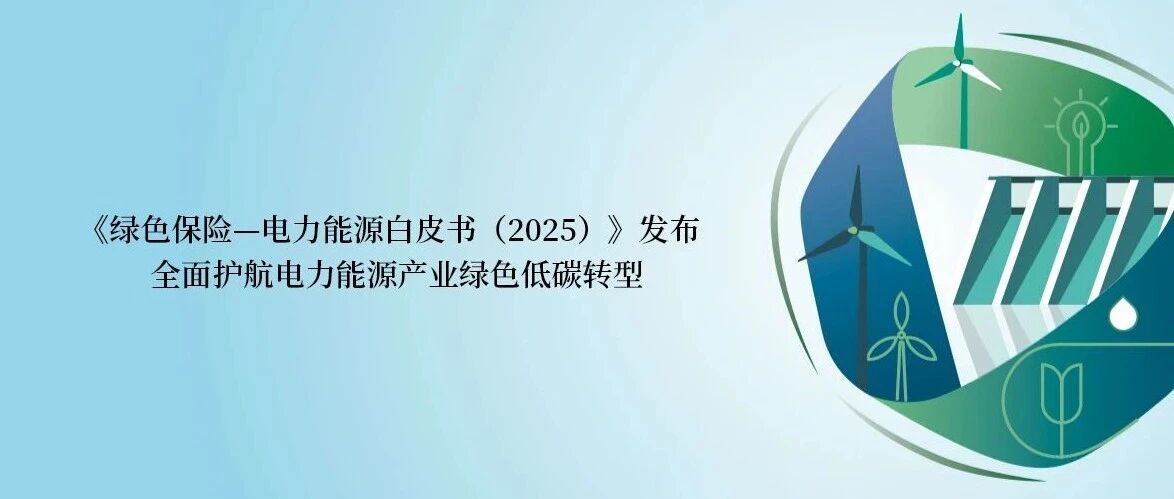 《绿色保险—电力能源白皮书（2025）》发布
全面护航电力能源产业绿色低碳转型